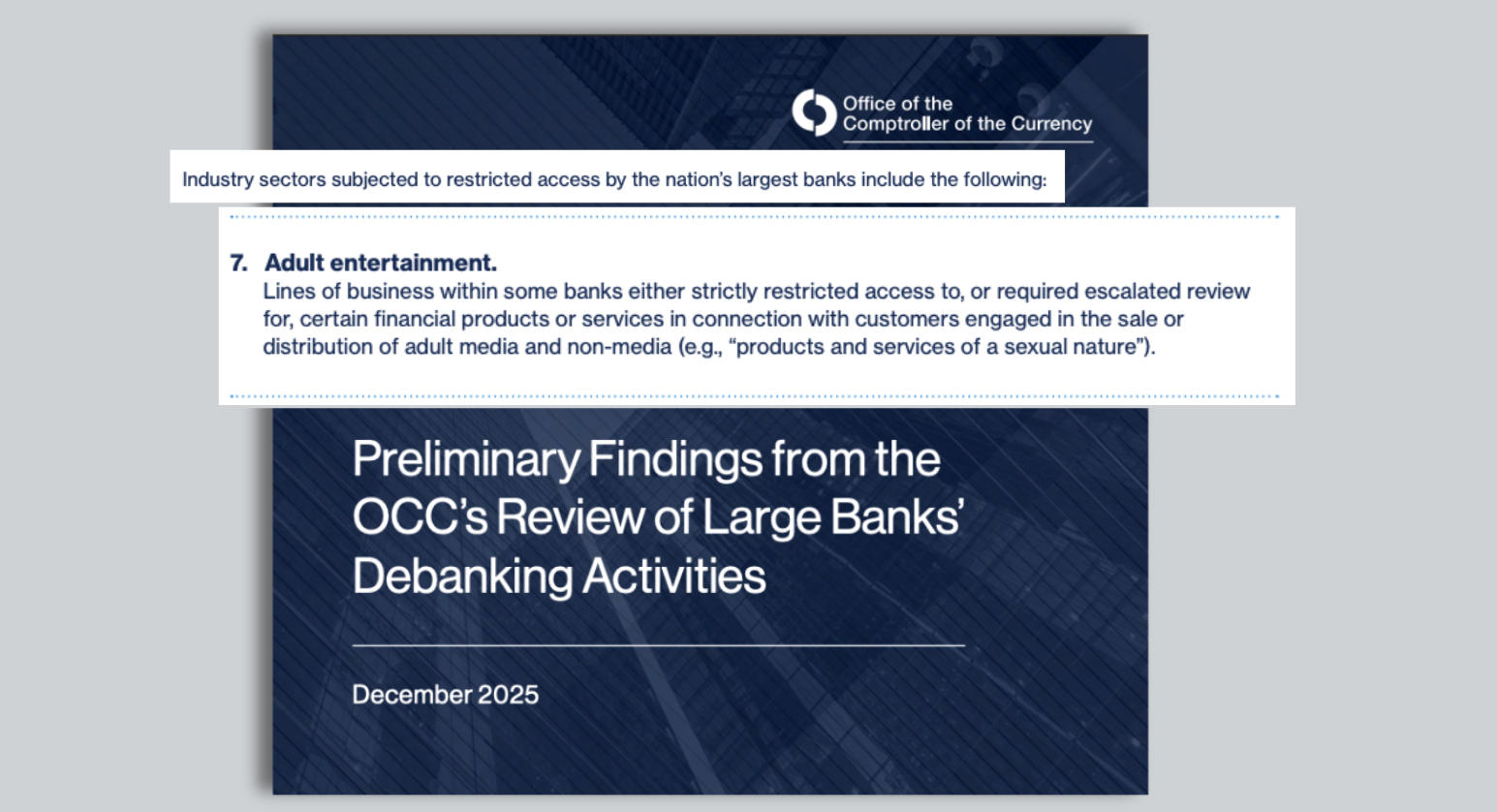 Office of the Comptroller of the Currency

Industry sectors subjected to restricted access by the nation's largest banks include the following:

7. Adult entertainment.
Lines of business within some banks either strictly restricted access to, or required escalated review for, certain financial products or services in connection with customers engaged in the sale or distribution of adult media and non-media (e.g., "products and services of a sexual nature").

Preliminary Findings from the OCC's Review of Large Banks' Debanking Activities

December 2025